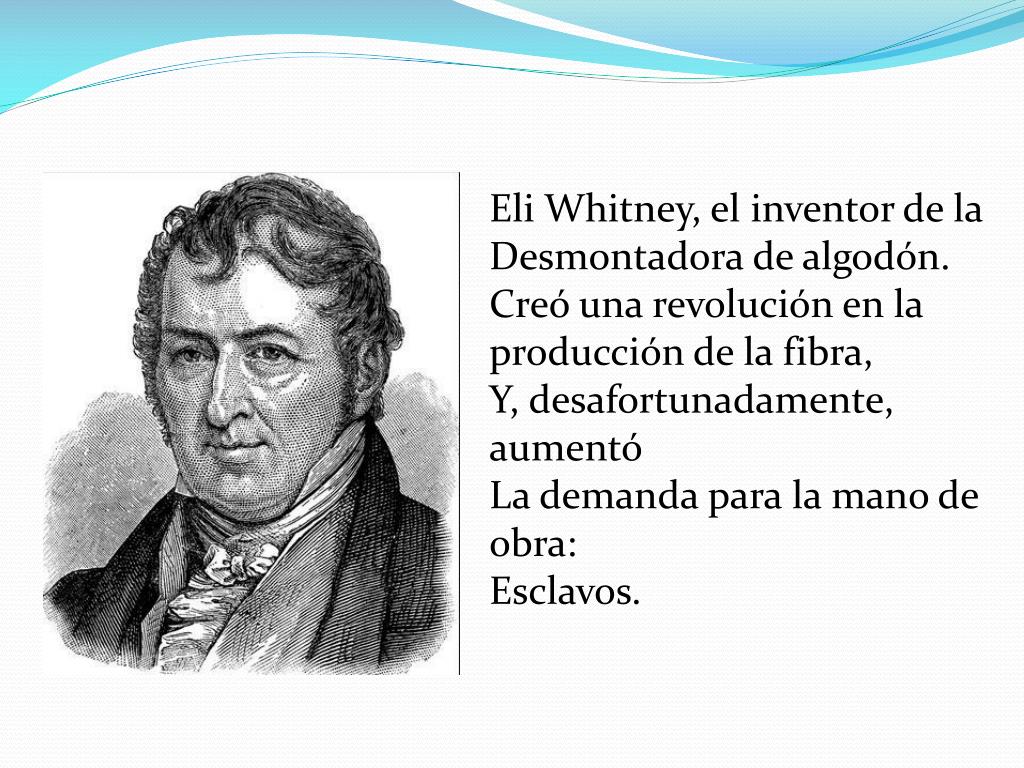 Eli Whitney, el inventor de la Desmontadora de algodón.
Creó una revolución en la producción de la fibra,
Y, desafortunadamente, aumentó
La demanda para la mano de obra:
Esclavos.